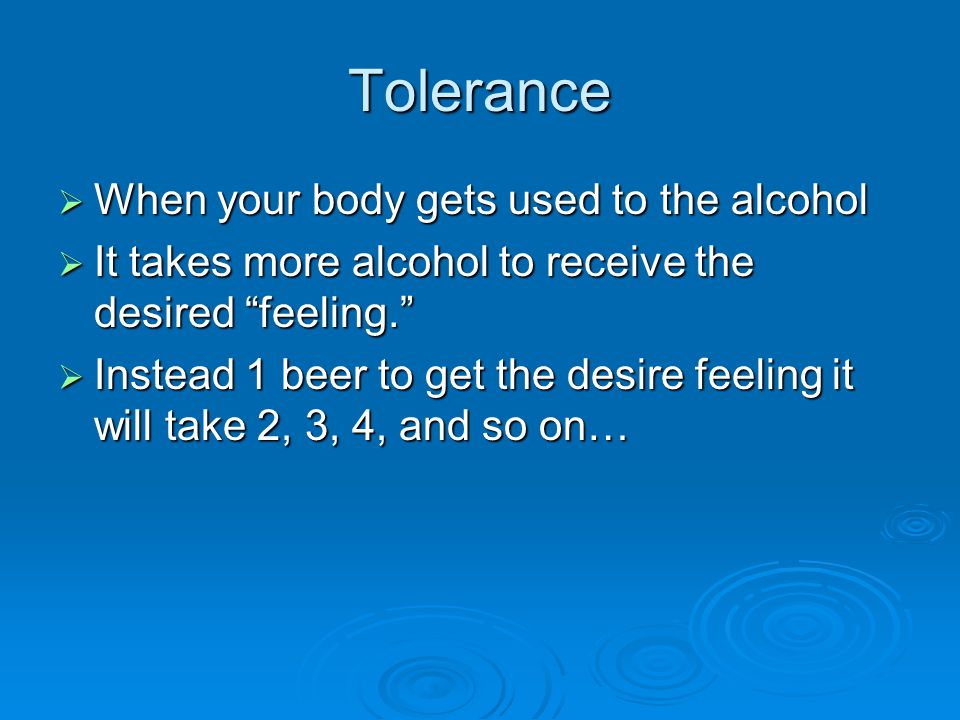 Tolerance

➢ When your body gets used to the alcohol
➢ It takes more alcohol to receive the desired “feeling.”
➢ Instead 1 beer to get the desire feeling it will take 2, 3, 4, and so on…